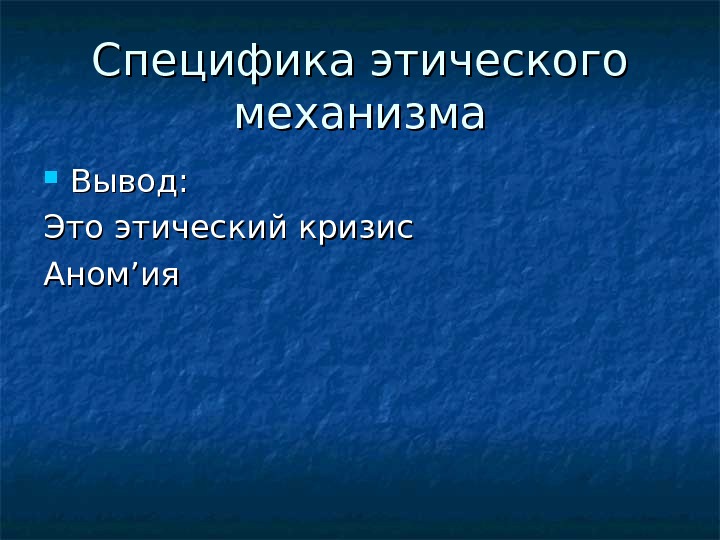 Специфика этического механизма

Вывод:

Это этический кризис

Аном’ия